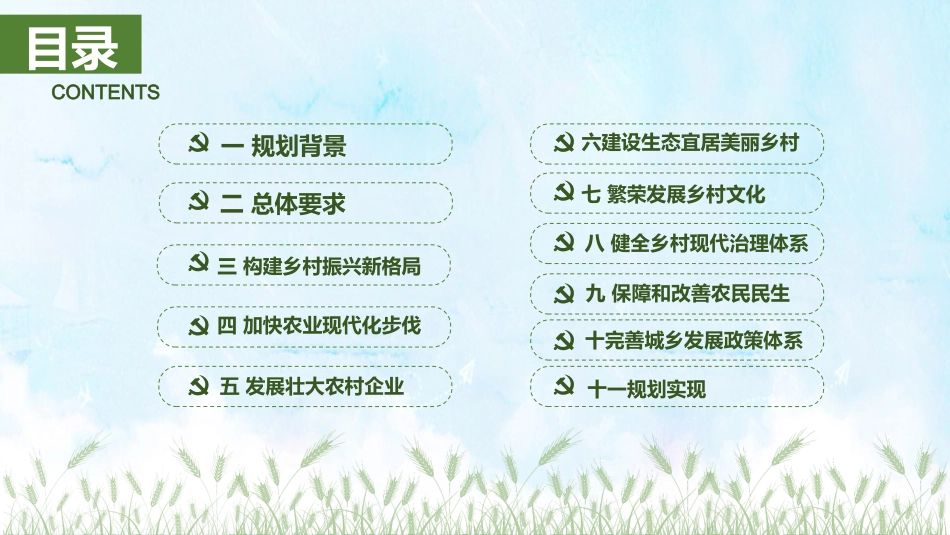 目录
CONTENTS

一 规划背景

二 总体要求

三 构建乡村振兴新格局

四 加快农业现代化步伐

五 发展壮大农村企业

六建设生态宜居美丽乡村

七 繁荣发展乡村文化

八 健全乡村现代治理体系

九 保障和改善农民民生

十完善城乡发展政策体系

十一规划实现